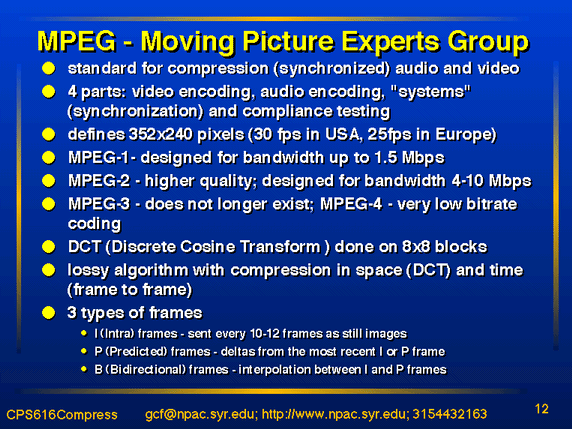 MPEG - Moving Picture Experts Group

- standard for compression (synchronized) audio and video
- 4 parts: video encoding, audio encoding, "systems" (synchronization) and compliance testing
- defines 352x240 pixels (30 fps in USA, 25fps in Europe)
- MPEG-1- designed for bandwidth up to 1.5 Mbps
- MPEG-2 - higher quality; designed for bandwidth 4-10 Mbps
- MPEG-3 - does not longer exist; MPEG-4 - very low bitrate coding
- DCT (Discrete Cosine Transform ) done on 8x8 blocks
- lossy algorithm with compression in space (DCT) and time (frame to frame)
- 3 types of frames
  - I (Intra) frames - sent every 10-12 frames as still images
  - P (Predicted) frames - deltas from the most recent I or P frame
  - B (Bidirectional) frames - interpolation between I and P frames

CPS616Compress gcf@npac.syr.edu; http://www.npac.syr.edu; 3154432163 12